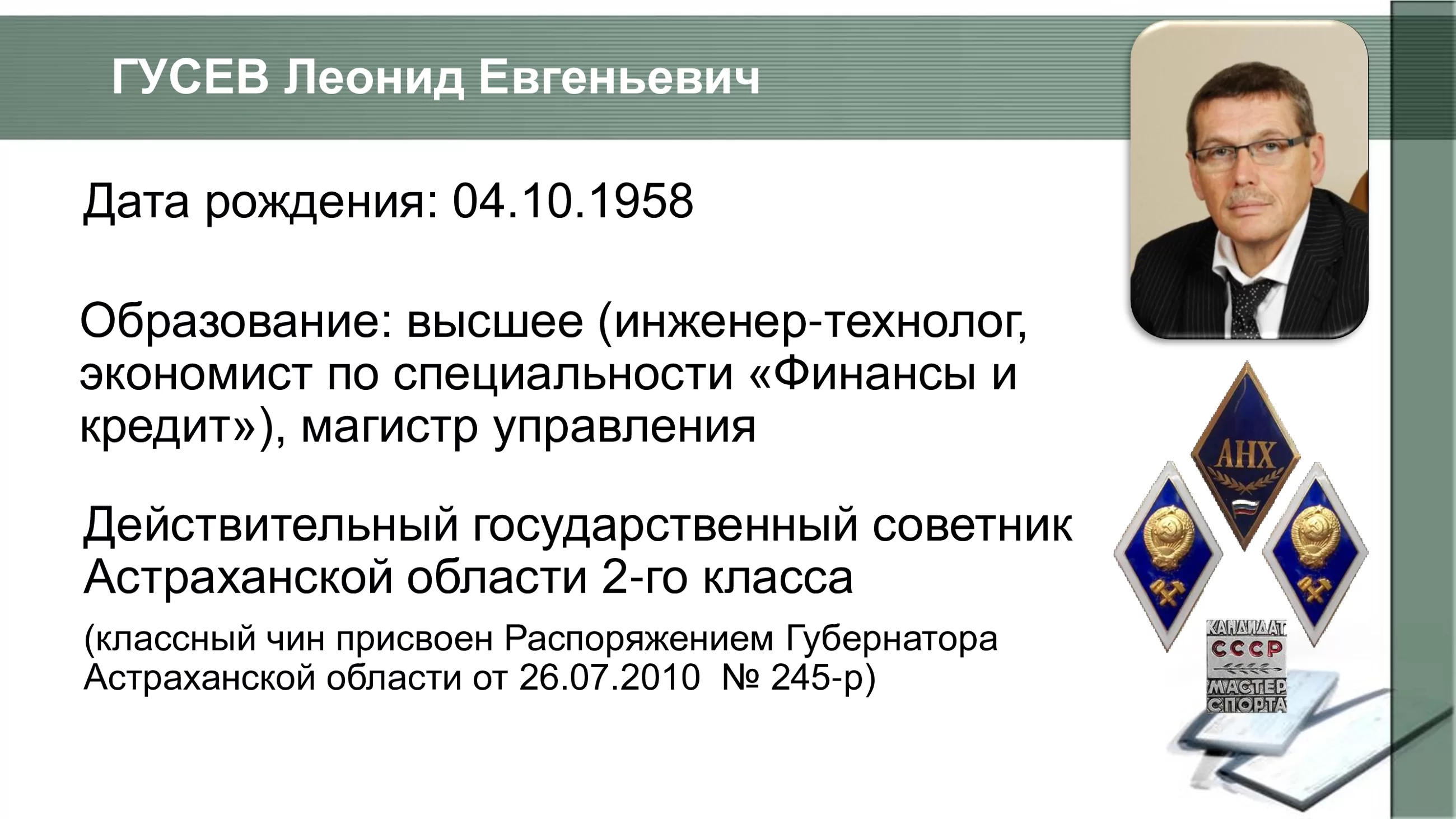 ГУСЕВ Леонид Евгеньевич

Дата рождения: 04.10.1958

Образование: высшее (инженер-технолог, экономист по специальности «Финансы и кредит»), магистр управления

Действительный государственный советник Астраханской области 2-го класса

(классный чин присвоен Распоряжением Губернатора Астраханской области от 26.07.2010 № 245-р)

АНХ

КАНДИДАТ
СССР
МАСТЕР
СПОРТА